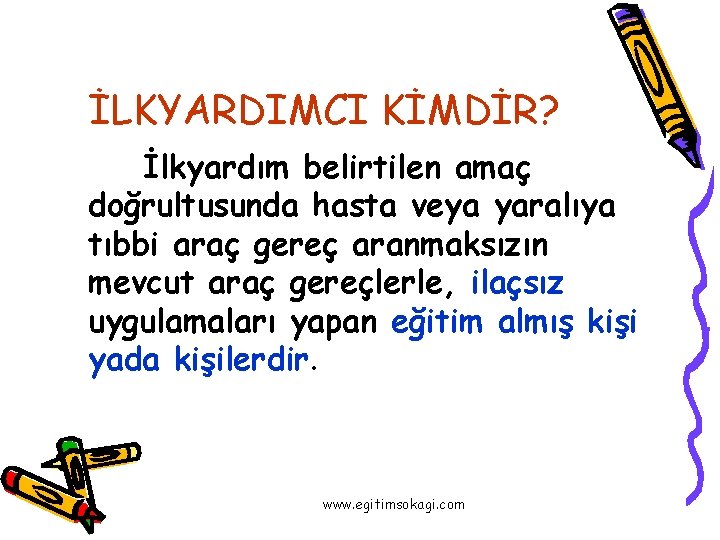 İLKYARDIMCI KİMDİR?

İlkyardım belirtilen amaç doğrultusunda hasta veya yaralıya tıbbi araç gereç aranmaksızın mevcut araç gereçlerle, ilaçsız uygulamaları yapan eğitim almış kişi yada kişilerdir.

www.egitimsokagi.com